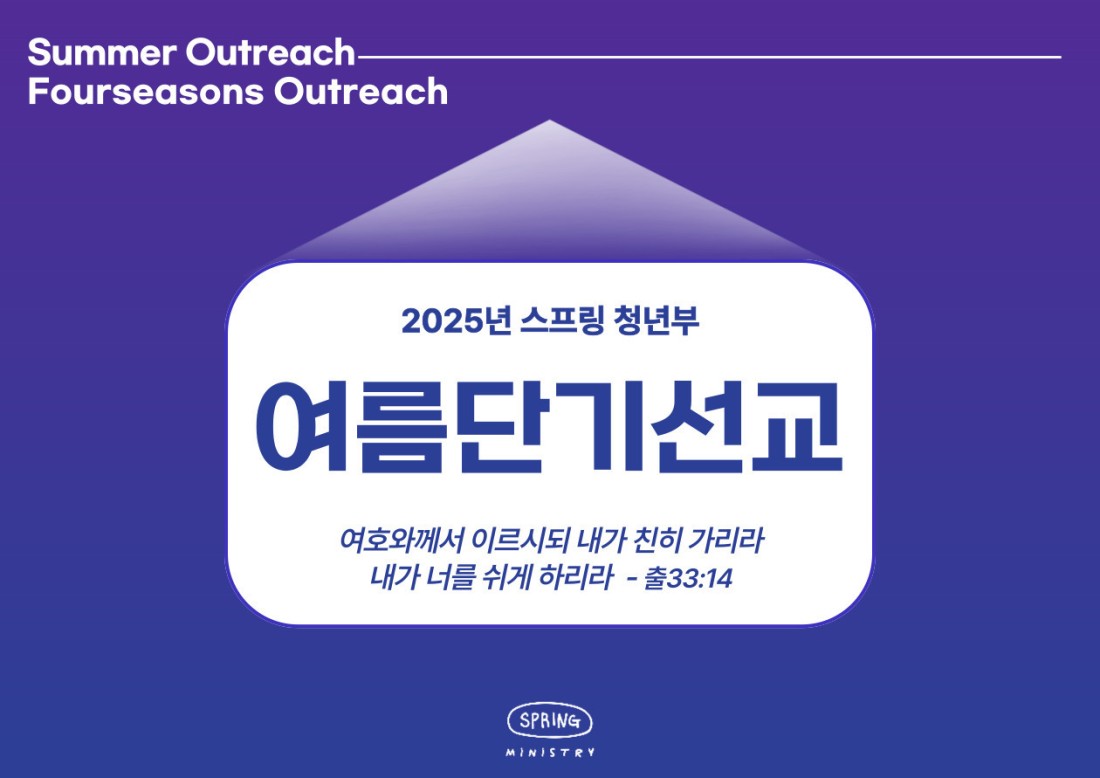 Summer Outreach
Fourseasons Outreach

2025년 스프링 청년부

여름단기선교

여호와께서 이르시되 내가 친히 가리라
내가 너를 쉬게 하리라 - 출33:14

SPRING
MINISTRY